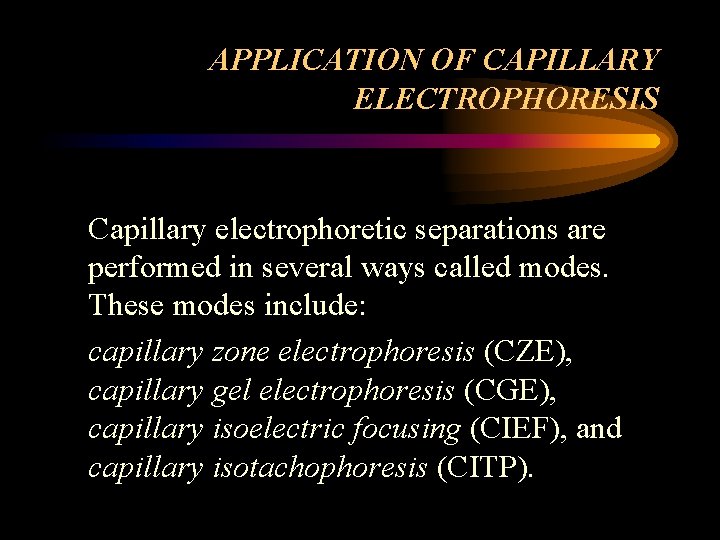 APPLICATION OF CAPILLARY ELECTROPHORESIS

Capillary electrophoretic separations are performed in several ways called modes. These modes include:

capillary zone electrophoresis (CZE), capillary gel electrophoresis (CGE), capillary isoelectric focusing (CIEF), and capillary isotachophoresis (CITP).